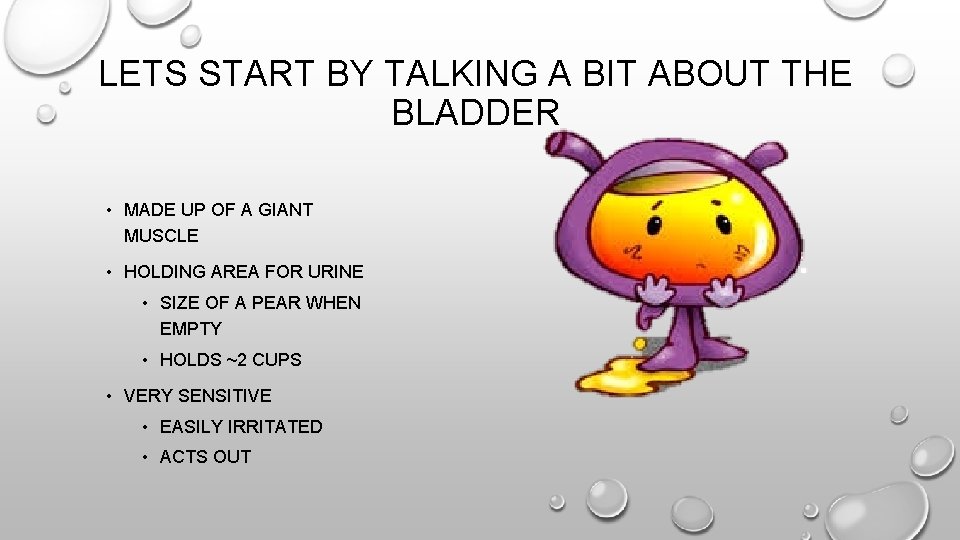 LETS START BY TALKING A BIT ABOUT THE BLADDER

• MADE UP OF A GIANT MUSCLE
• HOLDING AREA FOR URINE
  • SIZE OF A PEAR WHEN EMPTY
  • HOLDS ~2 CUPS
• VERY SENSITIVE
  • EASILY IRRITATED
  • ACTS OUT